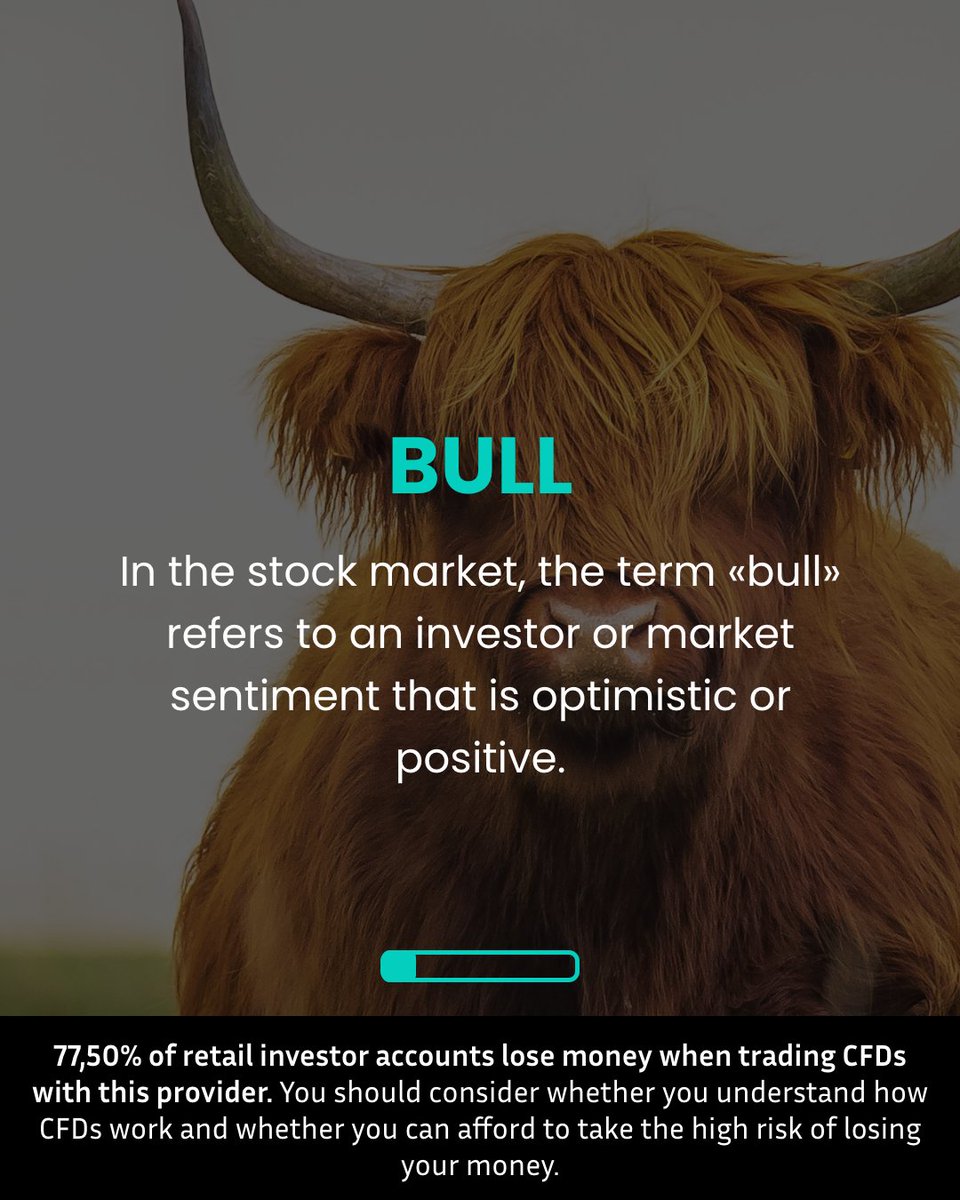 BULL

In the stock market, the term «bull» refers to an investor or market sentiment that is optimistic or positive.

77,50% of retail investor accounts lose money when trading CFDs with this provider. You should consider whether you understand how CFDs work and whether you can afford to take the high risk of losing your money.